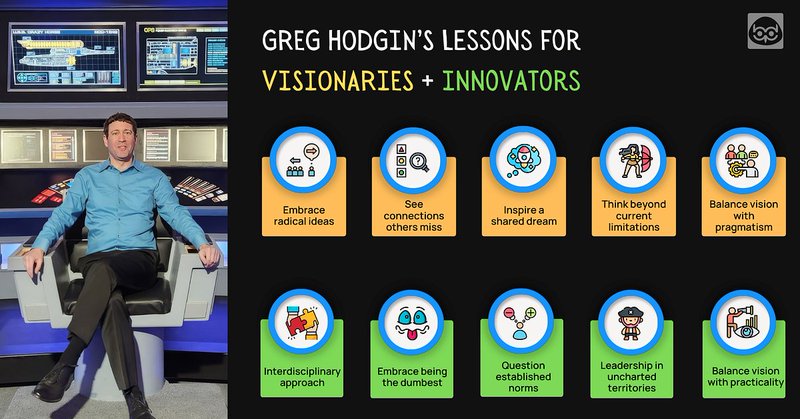 GREG HODGIN'S LESSONS FOR

VISIONARIES + INNOVATORS

Embrace radical ideas

See connections others miss

Inspire a shared dream

Think beyond current limitations

Balance vision with pragmatism

Interdisciplinary approach

Embrace being the dumbest

Question established norms

Leadership in uncharted territories

Balance vision with practicality